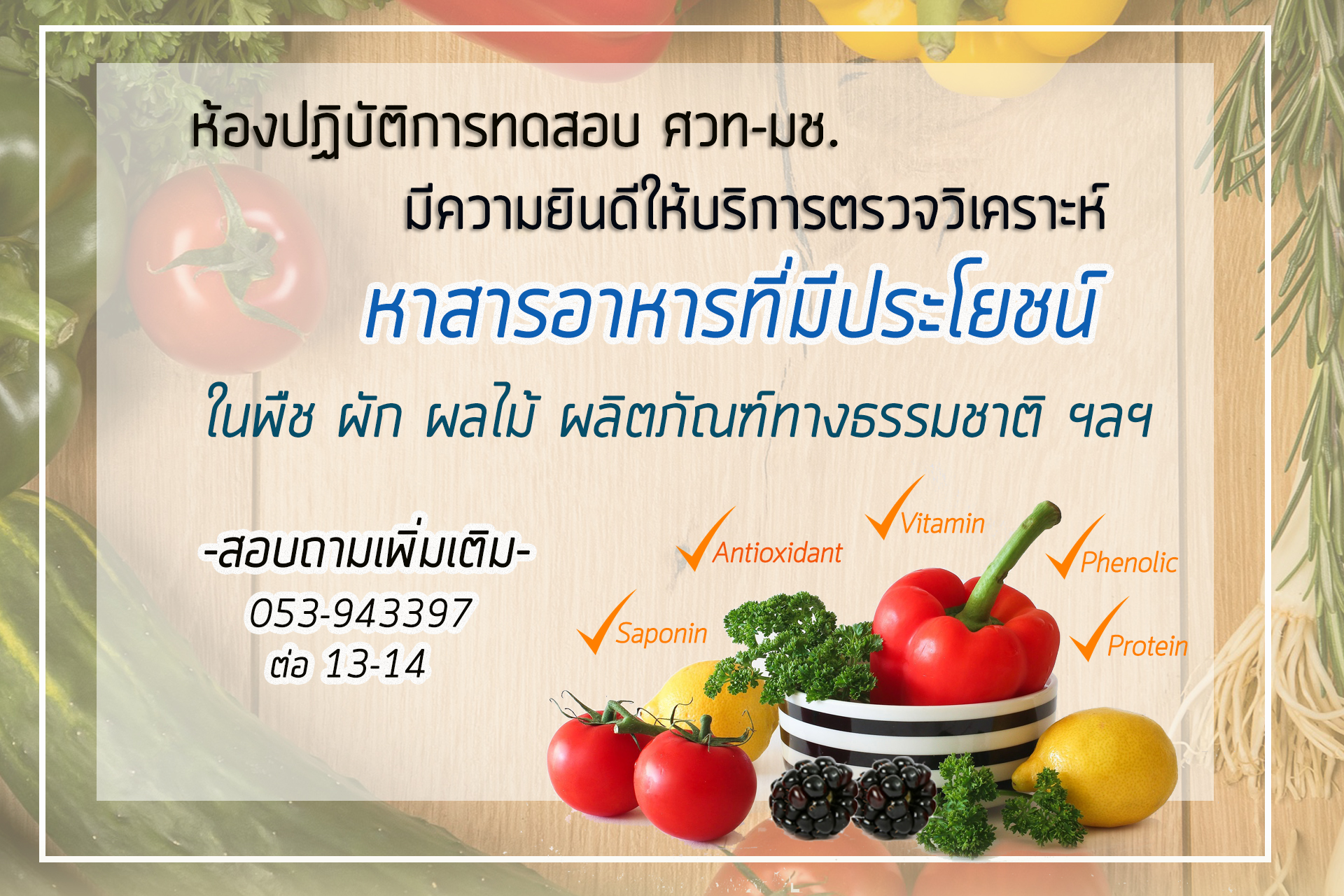 ห้องปฏิบัติการทดสอบ ศวท-มช.
มีความยินดีให้บริการตรวจวิเคราะห์
หาสารอาหารที่มีประโยชน์
ในพืช ผัก ผลไม้ ผลิตภัณฑ์ทางธรรมชาติ ฯลฯ

-สอบถามเพิ่มเติม-
053-943397
ต่อ 13-14

Antioxidant
Vitamin
Phenolic
Saponin
Protein